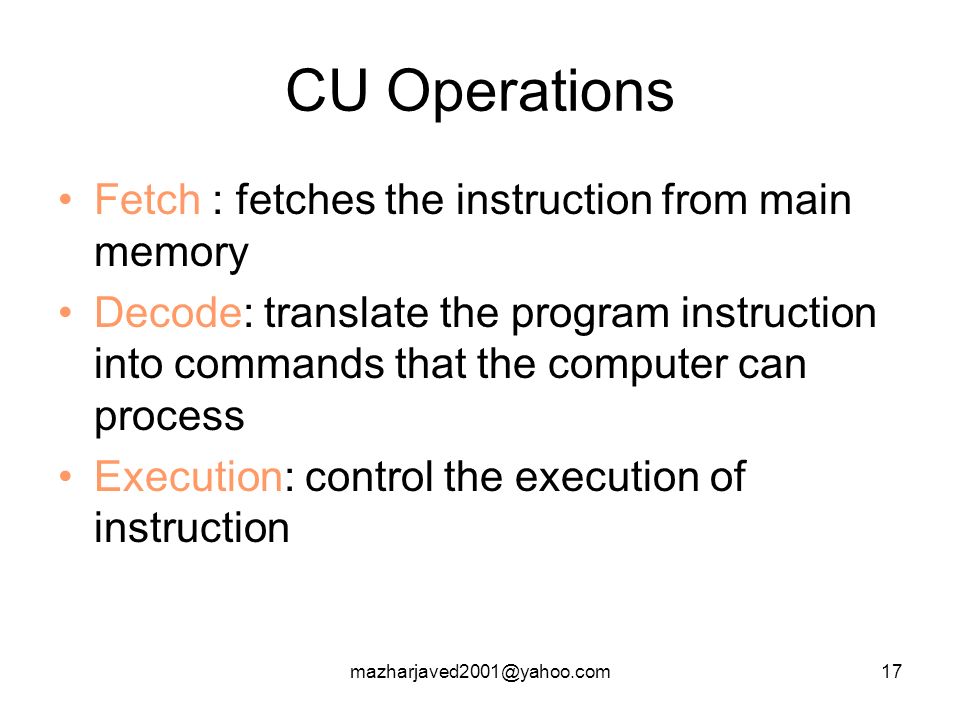 CU Operations

• Fetch : fetches the instruction from main memory
• Decode: translate the program instruction into commands that the computer can process
• Execution: control the execution of instruction

mazharjaved2001@yahoo.com

17